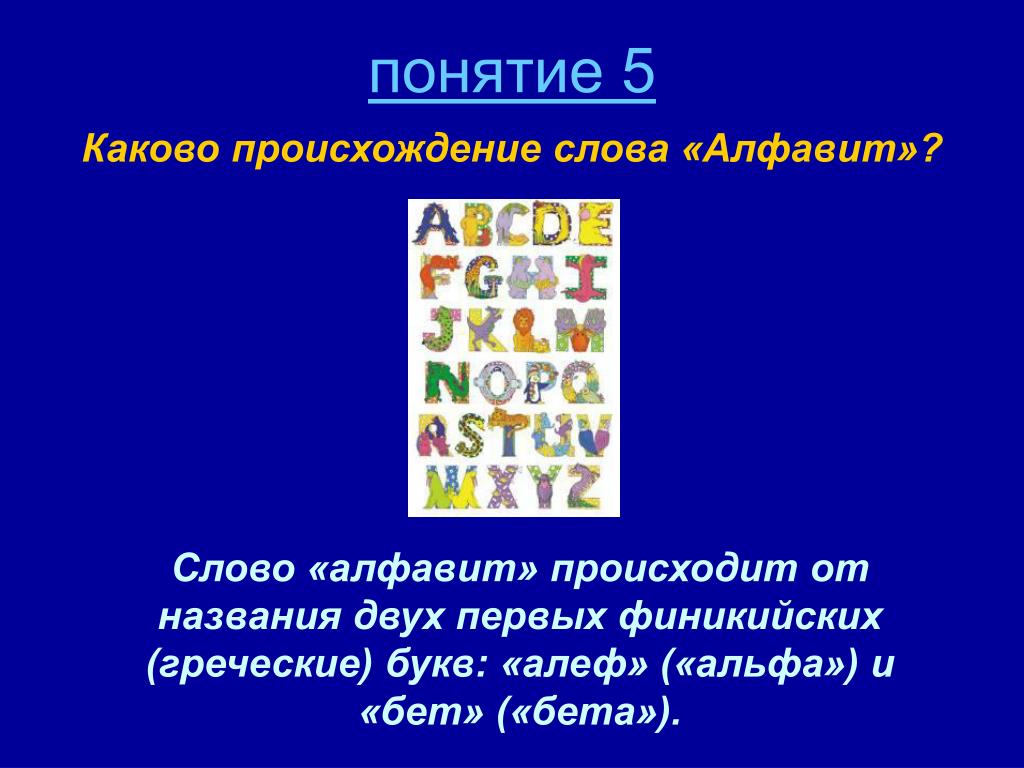 понятие 5

Каково происхождение слова «Алфавит»?

ABCDE
FGHI
JKLM
NOPQ
RSTUV
WXYZ

Слово «алфавит» происходит от названия двух первых финикийских (греческие) букв: «алеф» («альфа») и «бет» («бета»).